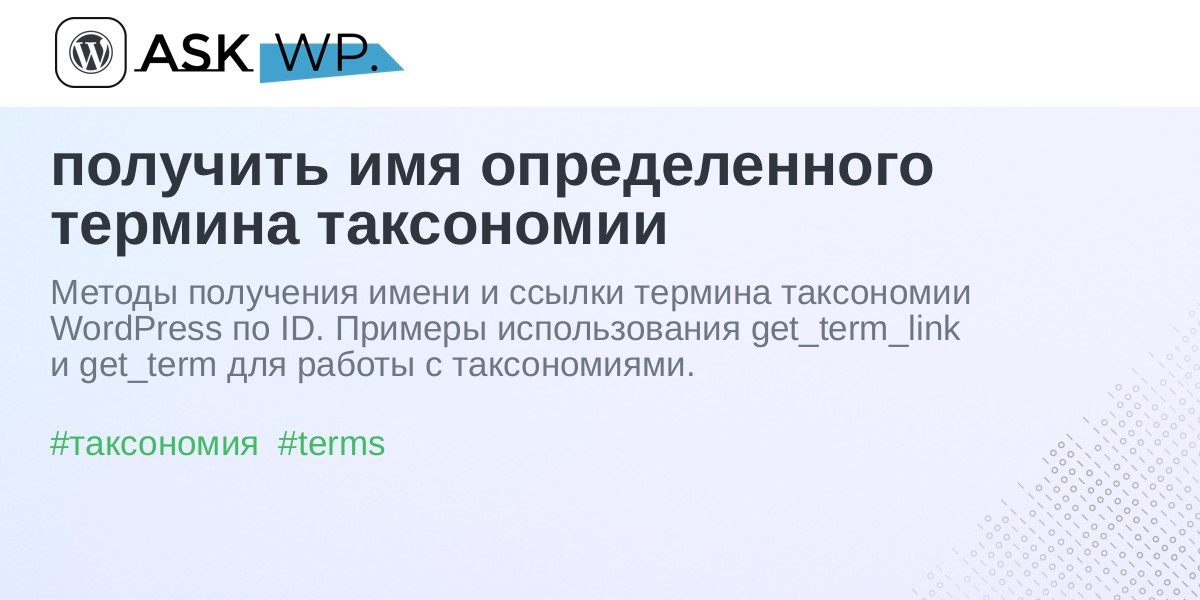 ASK WP.

получить имя определенного термина таксономии

Методы получения имени и ссылки термина таксономии WordPress по ID. Примеры использования get_term_link и get_term для работы с таксономиями.

#таксономия #terms